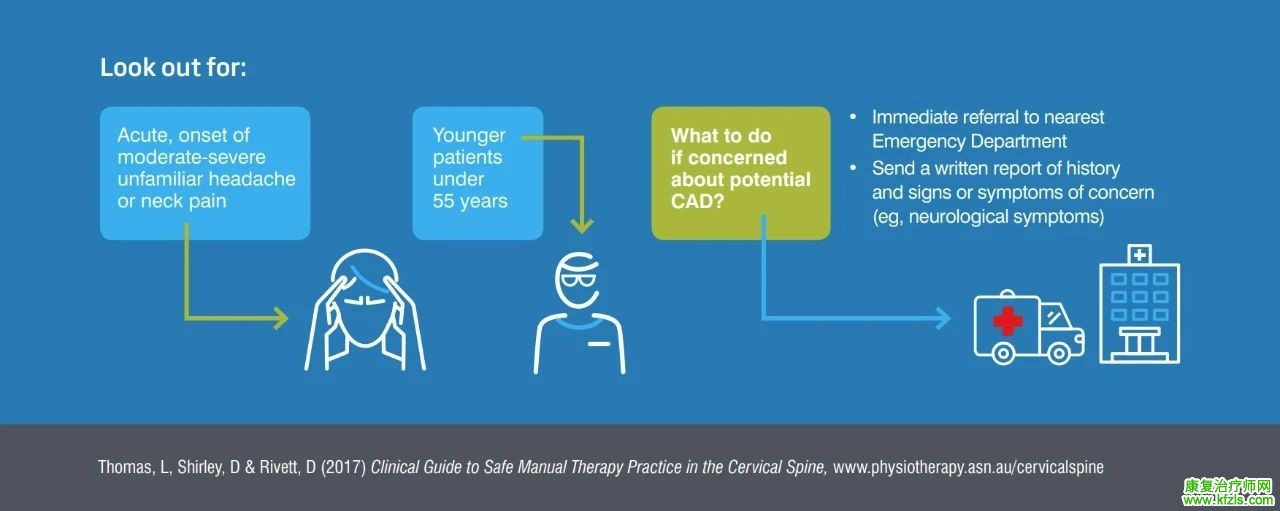 Look out for:

Acute, onset of moderate-severe unfamiliar headache or neck pain

Younger patients under 55 years

What to do if concerned about potential CAD?

• Immediate referral to nearest Emergency Department
• Send a written report of history and signs or symptoms of concern (eg, neurological symptoms)

Thomas, L, Shirley, D & Rivett, D (2017) Clinical Guide to Safe Manual Therapy Practice in the Cervical Spine, www.physiotherapy.asn.au/cervicalspine

康复治疗师网
www.kfzls.com